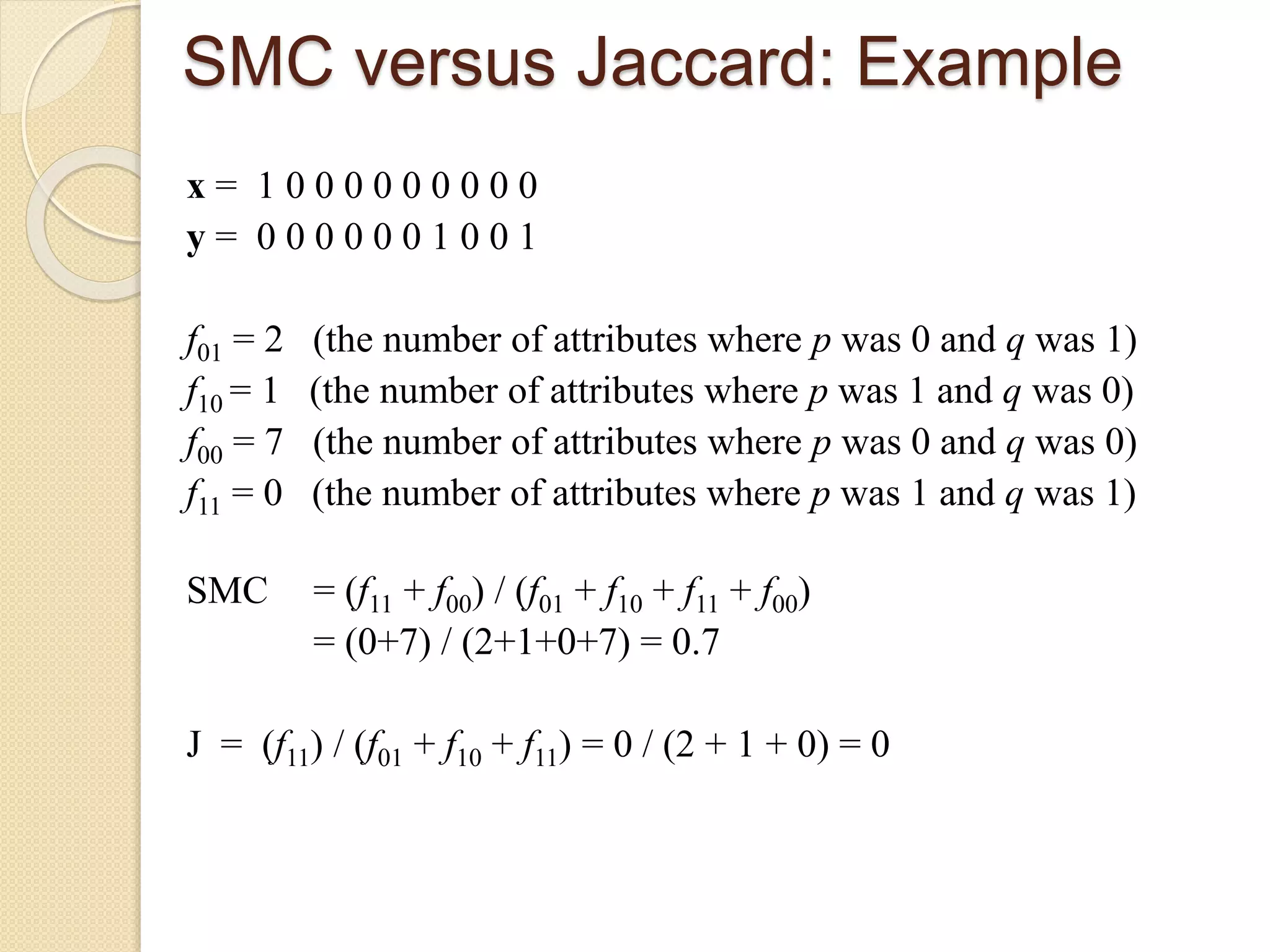 SMC versus Jaccard: Example

**x** = 1 0 0 0 0 0 0 0 0 0
**y** = 0 0 0 0 0 0 1 0 0 1

$f_{01} = 2$ (the number of attributes where $p$ was 0 and $q$ was 1)
$f_{10} = 1$ (the number of attributes where $p$ was 1 and $q$ was 0)
$f_{00} = 7$ (the number of attributes where $p$ was 0 and $q$ was 0)
$f_{11} = 0$ (the number of attributes where $p$ was 1 and $q$ was 1)

SMC $= (f_{11} + f_{00}) / (f_{01} + f_{10} + f_{11} + f_{00})$
$= (0+7) / (2+1+0+7) = 0.7$

J $= (f_{11}) / (f_{01} + f_{10} + f_{11}) = 0 / (2 + 1 + 0) = 0$